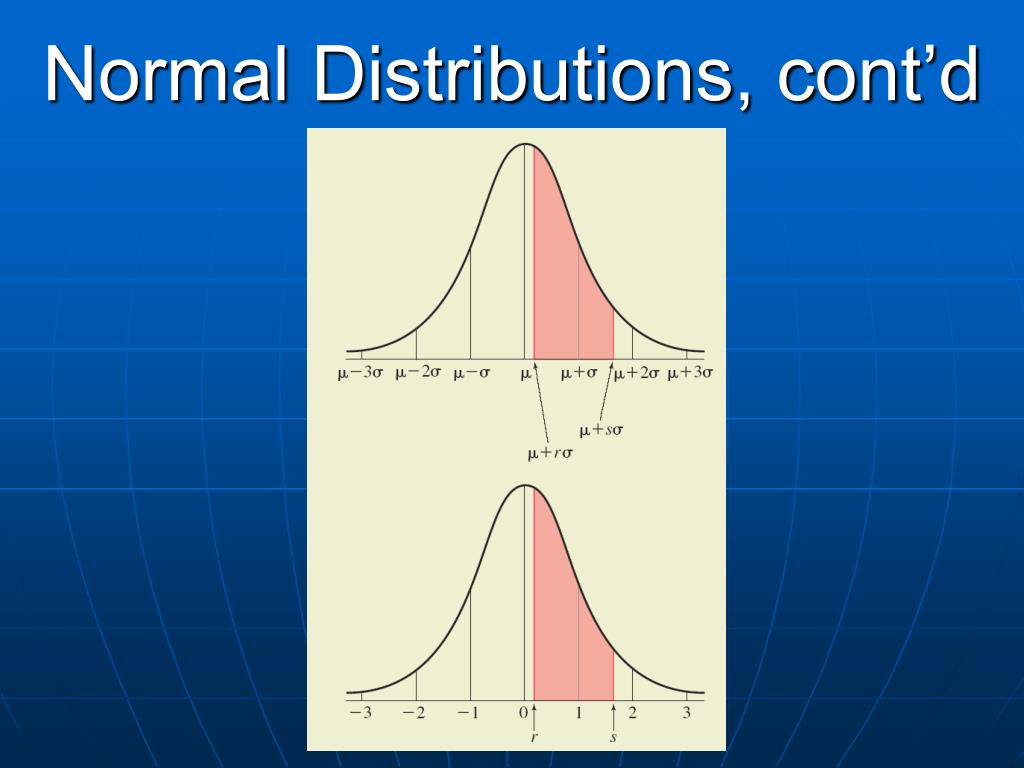 Normal Distributions, cont'd

$\mu-3\sigma$ $\mu-2\sigma$ $\mu-\sigma$ $\mu$ $\mu+\sigma$ $\mu+2\sigma$ $\mu+3\sigma$

$\mu+s\sigma$

$\mu+r\sigma$

$-3$ $-2$ $-1$ $0$ $1$ $2$ $3$

$r$ $s$